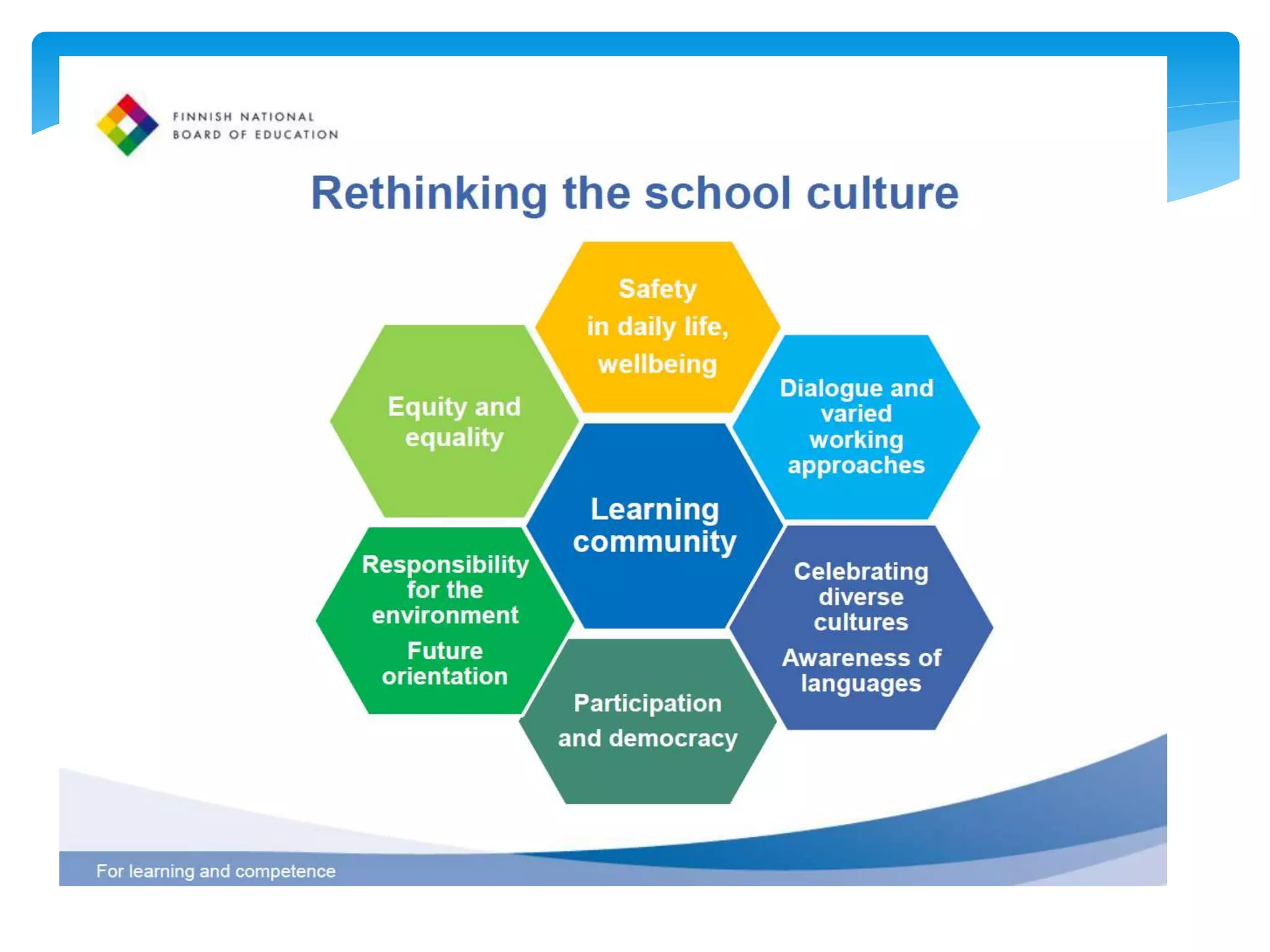 FINNISH NATIONAL BOARD OF EDUCATION

Rethinking the school culture

Safety in daily life, wellbeing

Equity and equality

Dialogue and varied working approaches

Learning community

Responsibility for the environment

Future orientation

Celebrating diverse cultures

Awareness of languages

Participation and democracy

For learning and competence